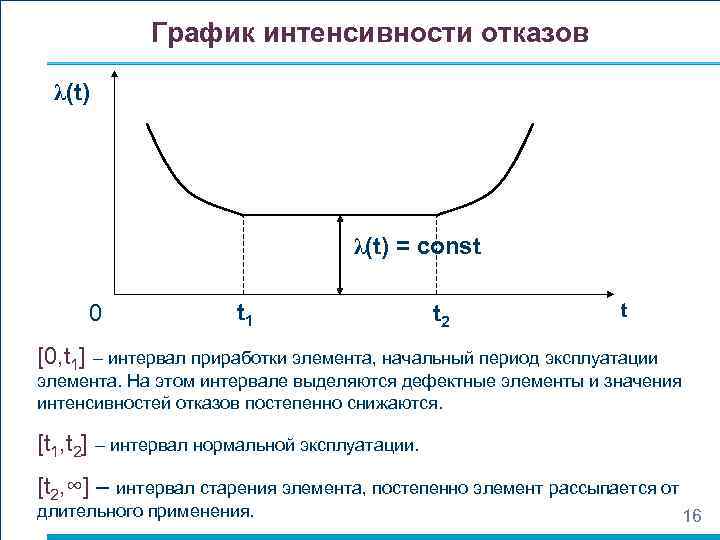 График интенсивности отказов

$\lambda(t)$

$\lambda(t) = const$

0 $t_1$ $t_2$ t

$[0,t_1]$ – интервал приработки элемента, начальный период эксплуатации элемента. На этом интервале выделяются дефектные элементы и значения интенсивностей отказов постепенно снижаются.

$[t_1,t_2]$ – интервал нормальной эксплуатации.

$[t_2,\infty]$ – интервал старения элемента, постепенно элемент рассыпается от длительного применения.

16